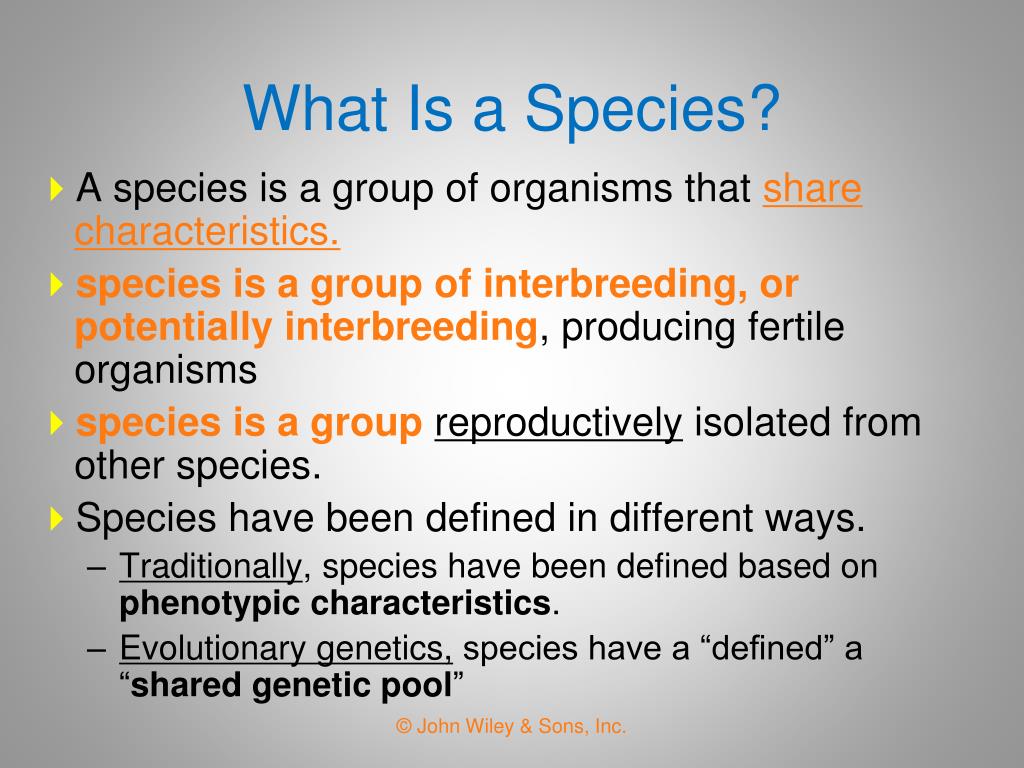 What Is a Species?

A species is a group of organisms that share characteristics.

species is a group of interbreeding, or potentially interbreeding, producing fertile organisms

species is a group reproductively isolated from other species.

Species have been defined in different ways.

– Traditionally, species have been defined based on phenotypic characteristics.

– Evolutionary genetics, species have a “defined” a “shared genetic pool”

© John Wiley & Sons, Inc.